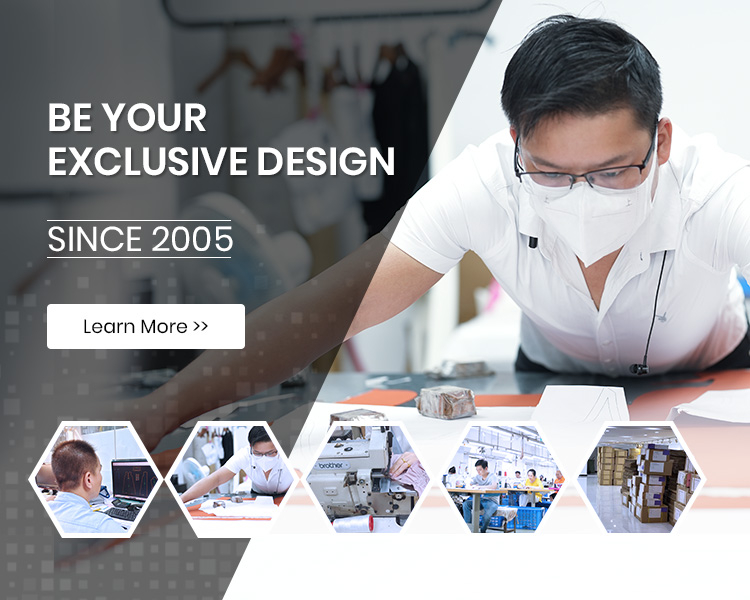 BE YOUR EXCLUSIVE DESIGN

SINCE 2005

Learn More >>

brother